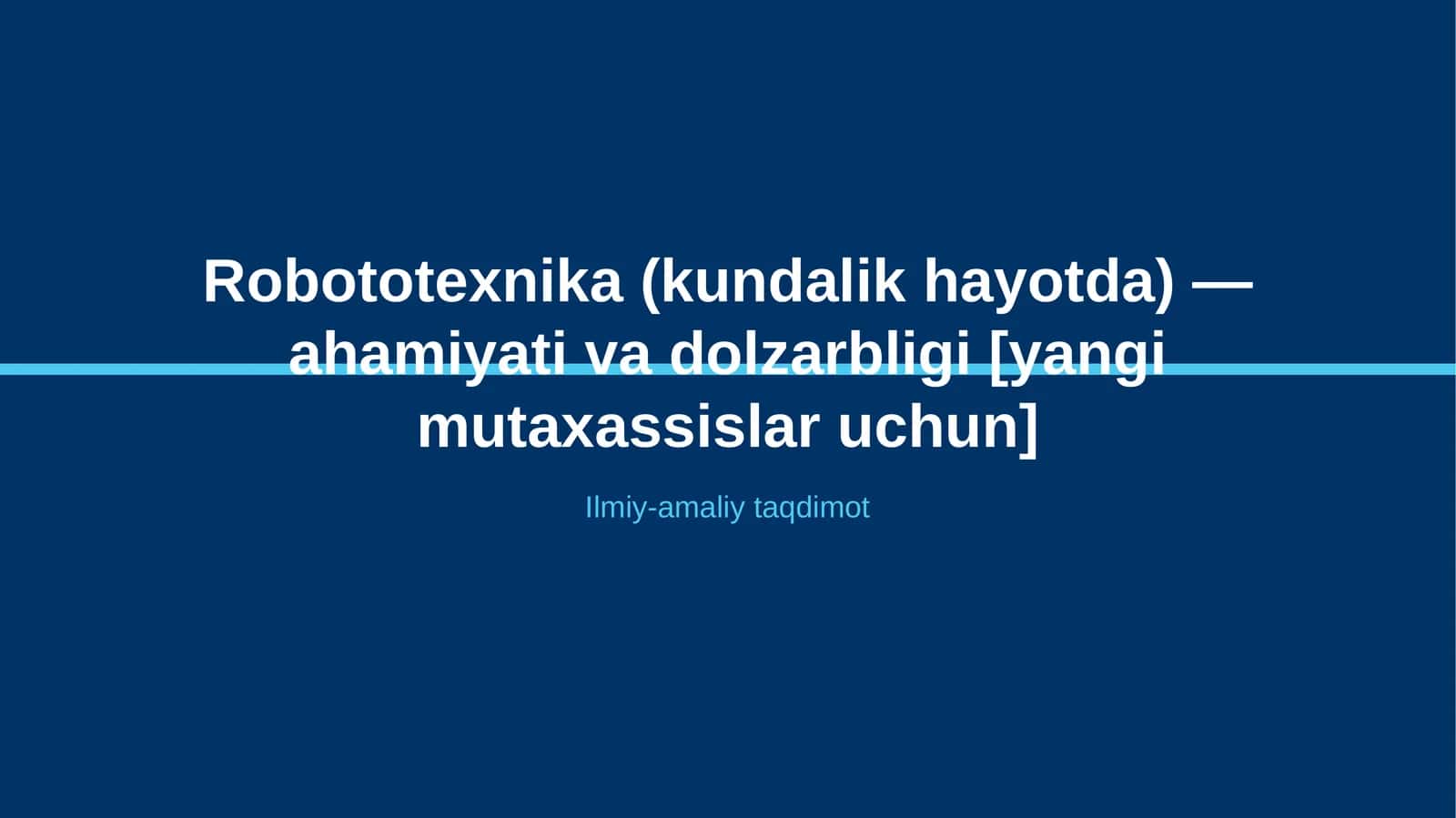 Robototexnika (kundalik hayotda) — ahamiyati va dolzarbligi [yangi mutaxassislar uchun]

Ilmiy-amaliy taqdimot